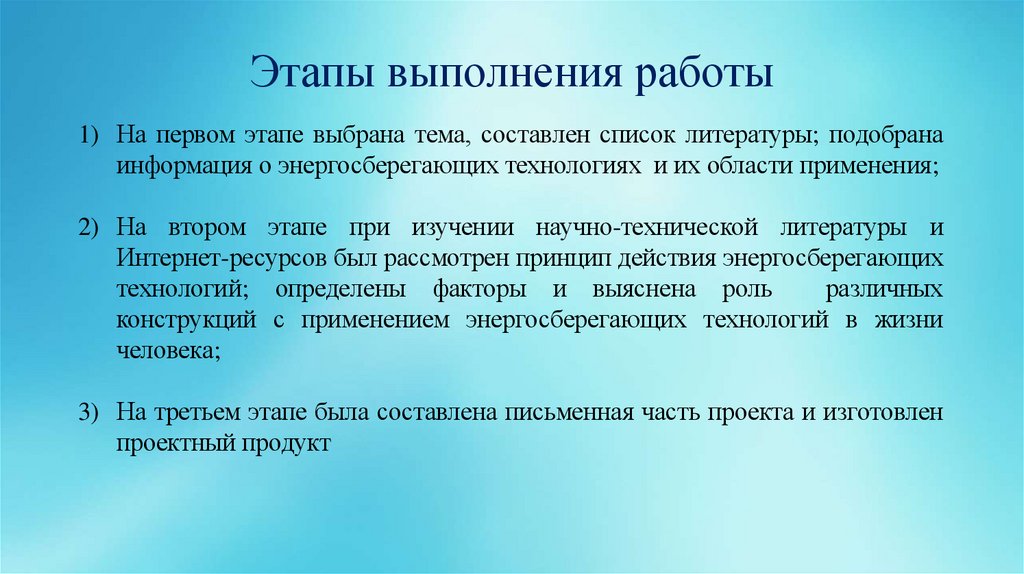 Этапы выполнения работы

1) На первом этапе выбрана тема, составлен список литературы; подобрана информация о энергосберегающих технологиях и их области применения;

2) На втором этапе при изучении научно-технической литературы и Интернет-ресурсов был рассмотрен принцип действия энергосберегающих технологий; определены факторы и выяснена роль различных конструкций с применением энергосберегающих технологий в жизни человека;

3) На третьем этапе была составлена письменная часть проекта и изготовлен проектный продукт